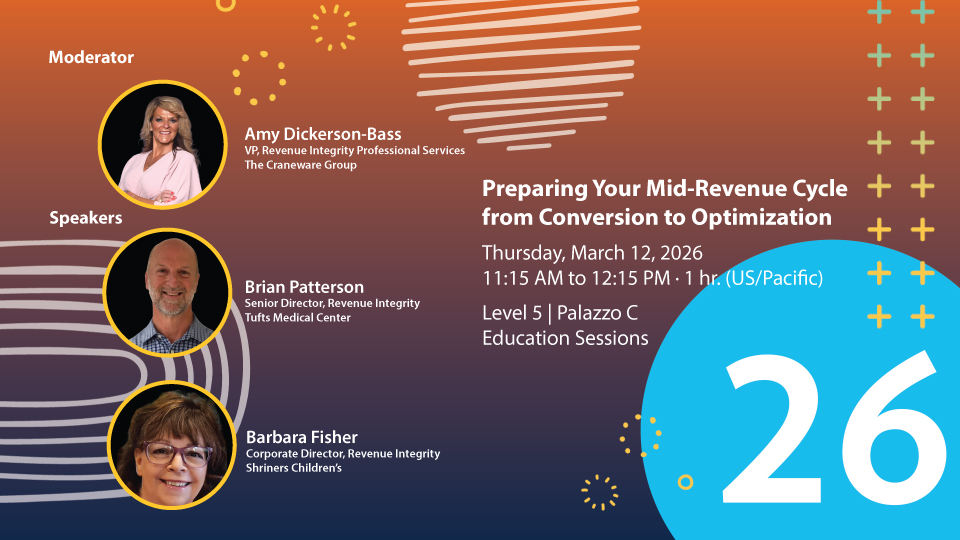 Moderator

Amy Dickerson-Bass
VP, Revenue Integrity Professional Services
The Craneware Group

Speakers

Brian Patterson
Senior Director, Revenue Integrity
Tufts Medical Center

Barbara Fisher
Corporate Director, Revenue Integrity
Shriners Children's

Preparing Your Mid-Revenue Cycle from Conversion to Optimization

Thursday, March 12, 2026
11:15 AM to 12:15 PM · 1 hr. (US/Pacific)

Level 5 | Palazzo C
Education Sessions

26